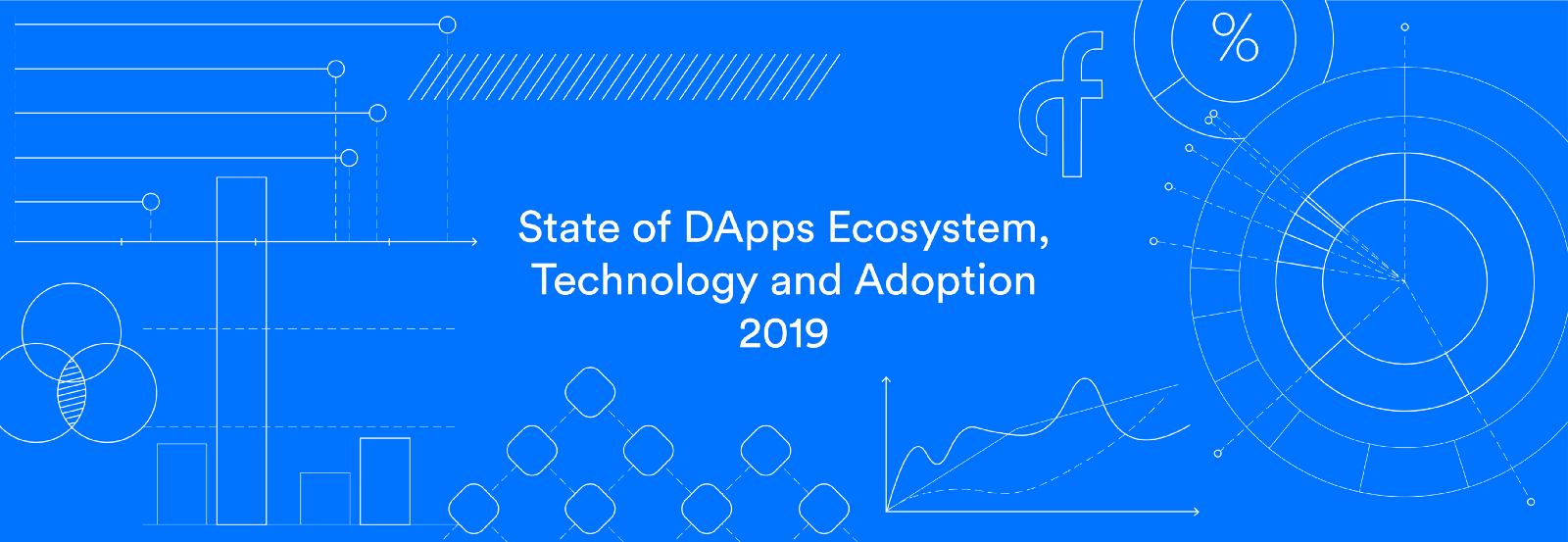 %

State of DApps Ecosystem, Technology and Adoption 2019